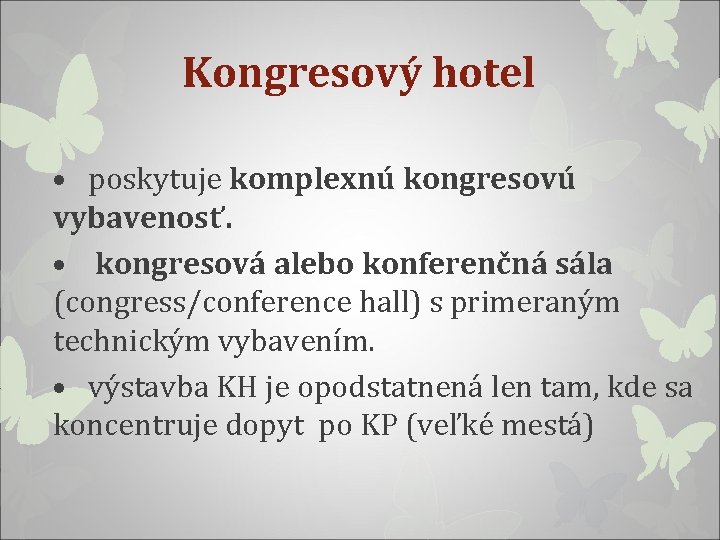 Kongresový hotel

• poskytuje komplexnú kongresovú vybavenosť.

• kongresová alebo konferenčná sála (congress/conference hall) s primeraným technickým vybavením.

• výstavba KH je opodstatnená len tam, kde sa koncentruje dopyt po KP (veľké mestá)